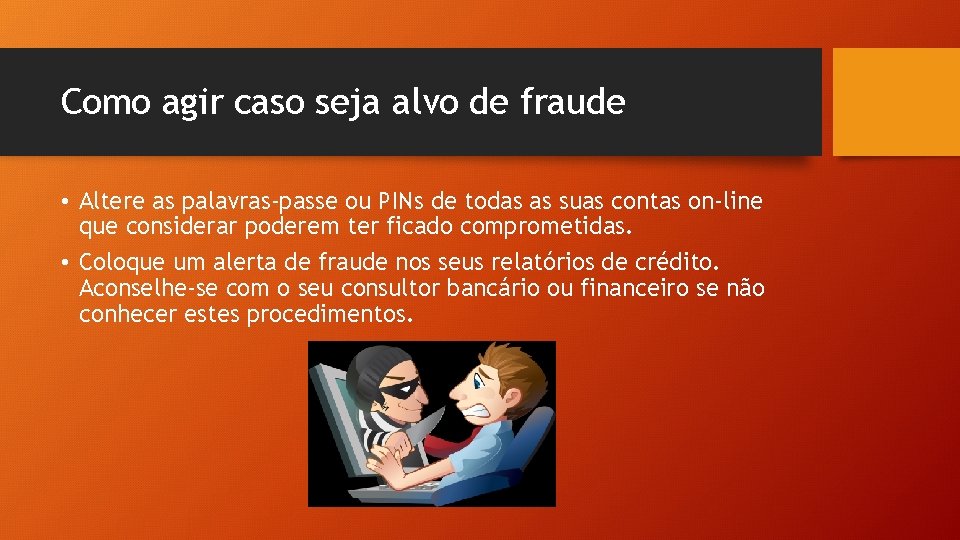 Como agir caso seja alvo de fraude

• Altere as palavras-passe ou PINs de todas as suas contas on-line que considerar poderem ter ficado comprometidas.

• Coloque um alerta de fraude nos seus relatórios de crédito. Aconselhe-se com o seu consultor bancário ou financeiro se não conhecer estes procedimentos.